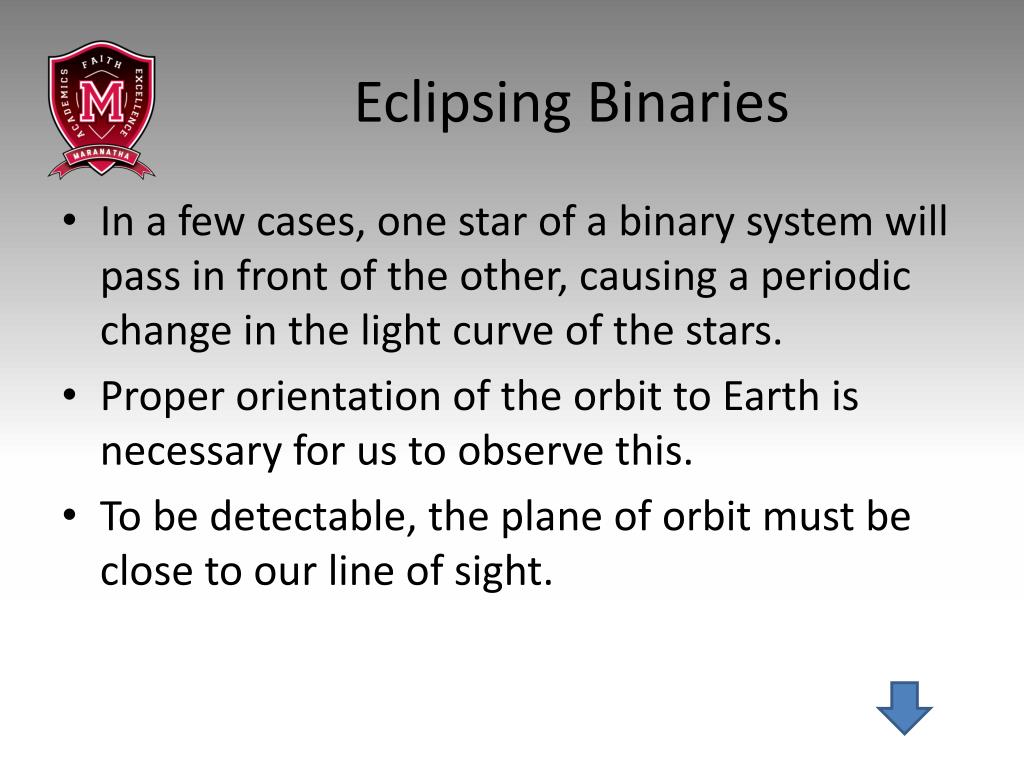 ACADEMICS FAITH EXCELLENCE
M
MARANATHA

Eclipsing Binaries

• In a few cases, one star of a binary system will pass in front of the other, causing a periodic change in the light curve of the stars.
• Proper orientation of the orbit to Earth is necessary for us to observe this.
• To be detectable, the plane of orbit must be close to our line of sight.